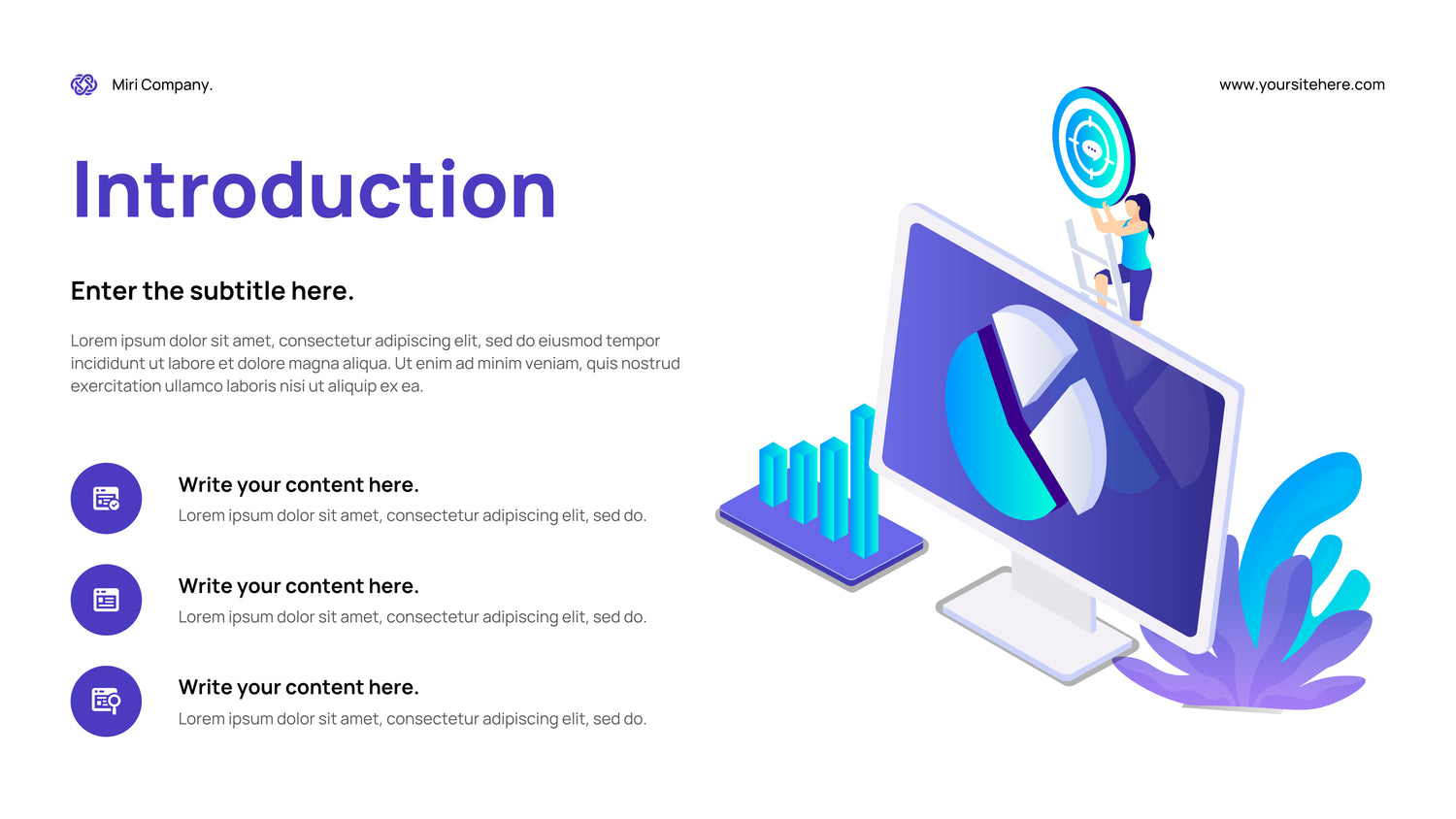 Miri Company.

www.yoursitehere.com

Introduction

Enter the subtitle here.

Lorem ipsum dolor sit amet, consectetur adipiscing elit, sed do eiusmod tempor incididunt ut labore et dolore magna aliqua. Ut enim ad minim veniam, quis nostrud exercitation ullamco laboris nisi ut aliquip ex ea.

Write your content here.
Lorem ipsum dolor sit amet, consectetur adipiscing elit, sed do.

Write your content here.
Lorem ipsum dolor sit amet, consectetur adipiscing elit, sed do.

Write your content here.
Lorem ipsum dolor sit amet, consectetur adipiscing elit, sed do.